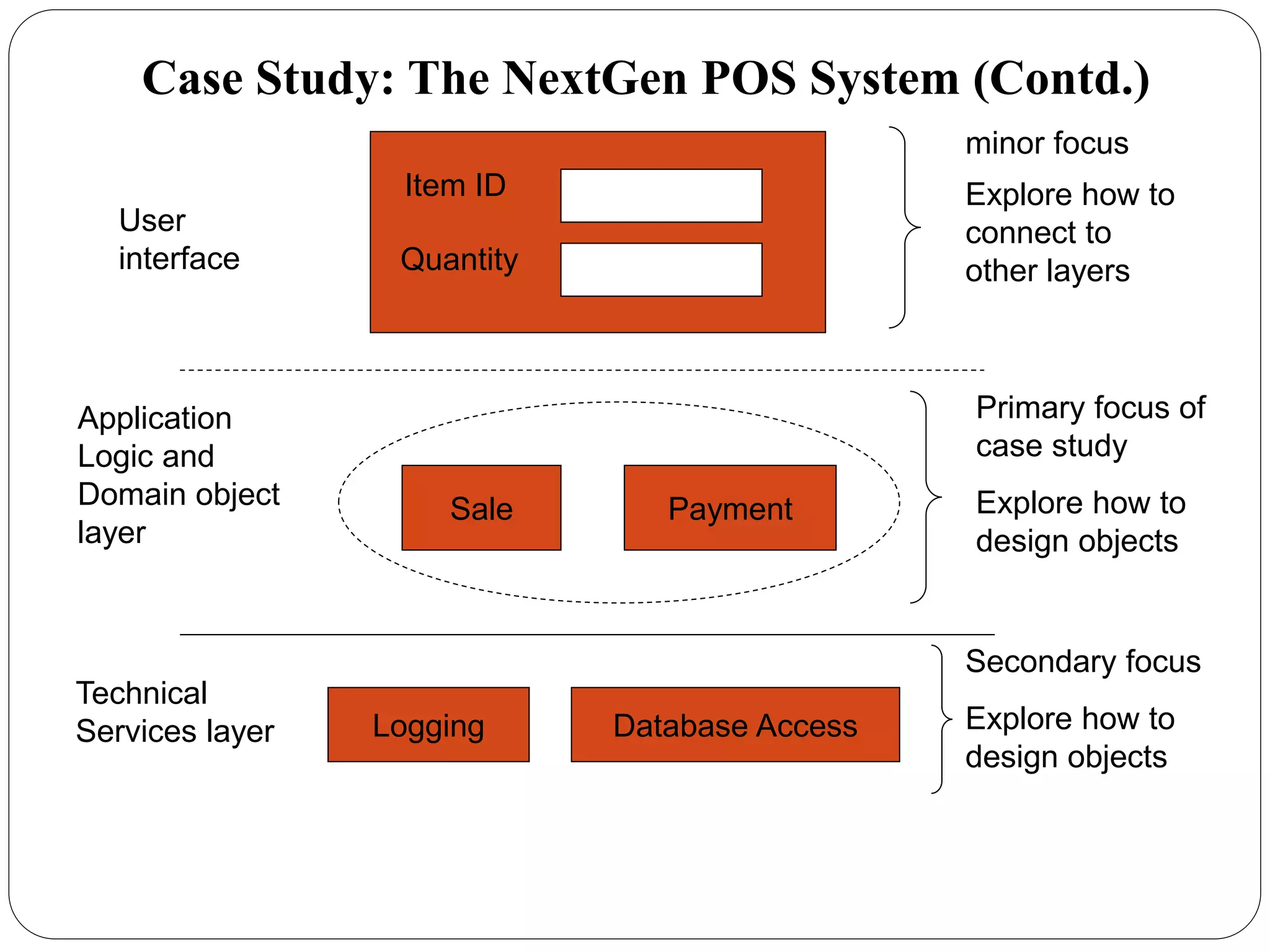 Case Study: The NextGen POS System (Contd.)

User interface

Item ID

Quantity

minor focus

Explore how to connect to other layers

Application Logic and Domain object layer

Sale

Payment

Primary focus of case study

Explore how to design objects

Technical Services layer

Logging

Database Access

Secondary focus

Explore how to design objects